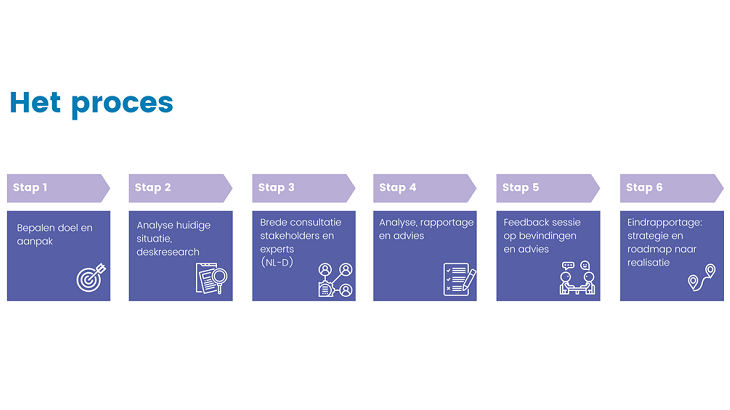 Het proces

Stap 1

Bepalen doel en aanpak

Stap 2

Analyse huidige situatie, deskresearch

Stap 3

Brede consultatie stakeholders en experts (NL-D)

Stap 4

Analyse, rapportage en advies

Stap 5

Feedback sessie op bevindingen en advies

Stap 6

Eindrapportage: strategie en roadmap naar realisatie